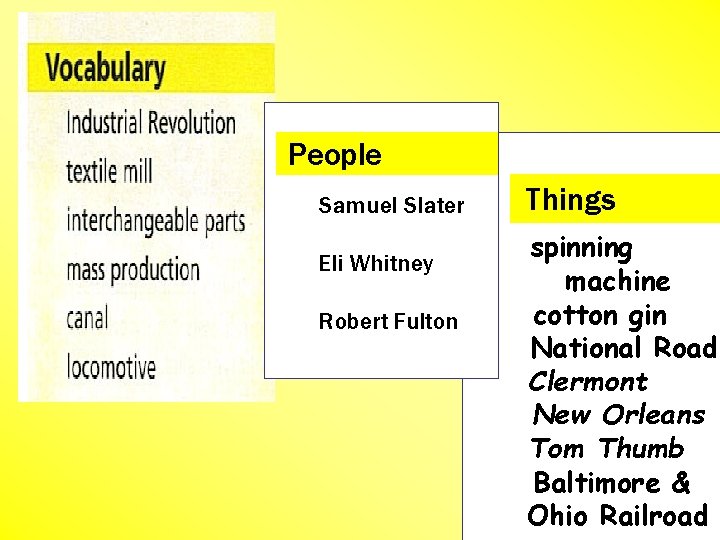 Vocabulary

Industrial Revolution

textile mill

interchangeable parts

mass production

canal

locomotive

People

Samuel Slater

Eli Whitney

Robert Fulton

Things

spinning machine

cotton gin

National Road

Clermont

New Orleans

Tom Thumb

Baltimore & Ohio Railroad